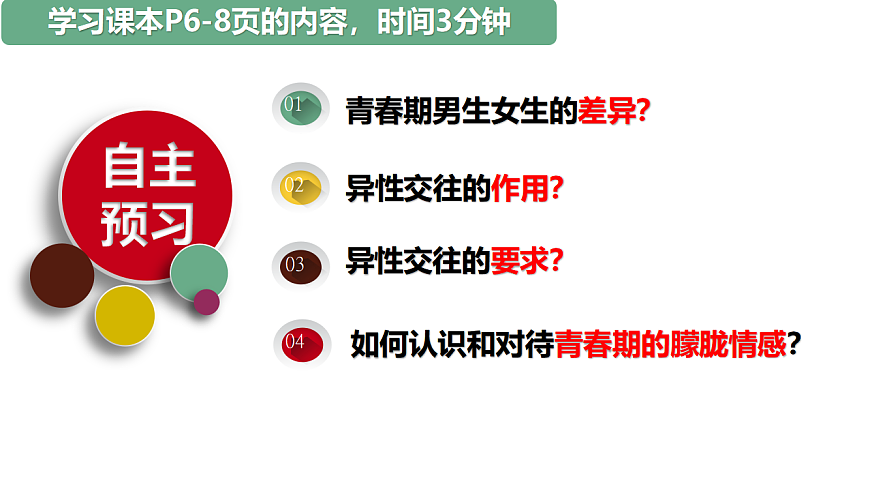 学习课本P6-8页的内容，时间3分钟

自主预习

01 青春期男生女生的差异?

02 异性交往的作用?

03 异性交往的要求?

04 如何认识和对待青春期的朦胧情感?